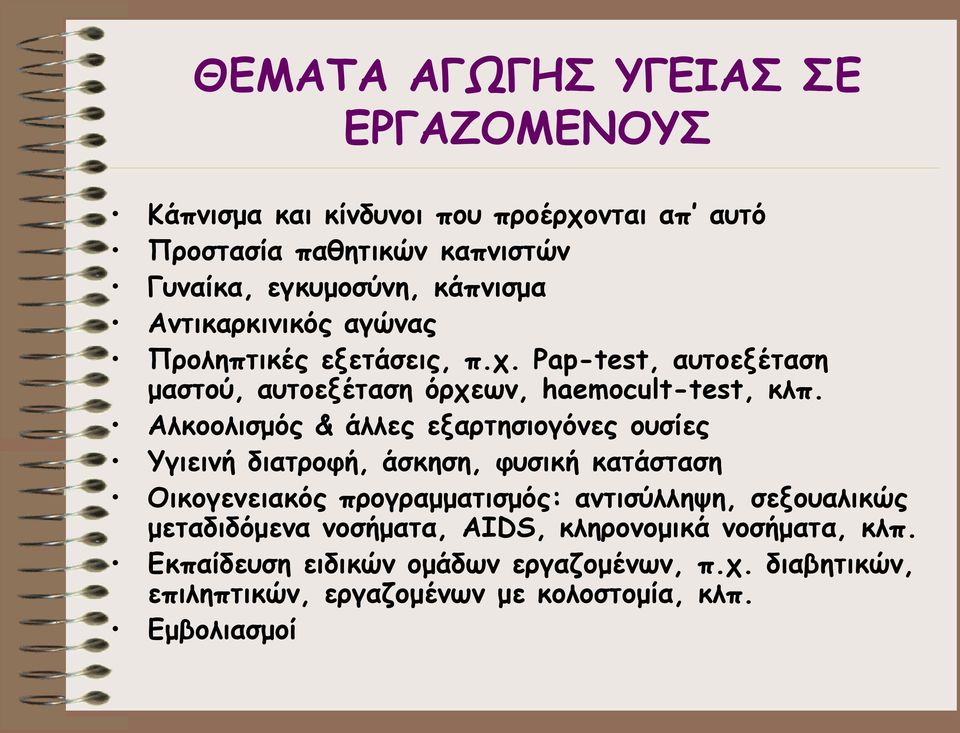 ΘΕΜΑΤΑ ΑΓΩΓΗΣ ΥΓΕΙΑΣ ΣΕ ΕΡΓΑΖΟΜΕΝΟΥΣ

• Κάπνισμα και κίνδυνοι που προέρχονται απ' αυτό
• Προστασία παθητικών καπνιστών
• Γυναίκα, εγκυμοσύνη, κάπνισμα
• Αντικαρκινικός αγώνας
• Προληπτικές εξετάσεις, π.χ. Pap-test, αυτοεξέταση μαστού, αυτοεξέταση όρχεων, haemocult-test, κλπ.
• Αλκοολισμός & άλλες εξαρτησιογόνες ουσίες
• Υγιεινή διατροφή, άσκηση, φυσική κατάσταση
• Οικογενειακός προγραμματισμός: αντισύλληψη, σεξουαλικώς μεταδιδόμενα νοσήματα, AIDS, κληρονομικά νοσήματα, κλπ.
• Εκπαίδευση ειδικών ομάδων εργαζομένων, π.χ. διαβητικών, επιληπτικών, εργαζομένων με κολοστομία, κλπ.
• Εμβολιασμοί